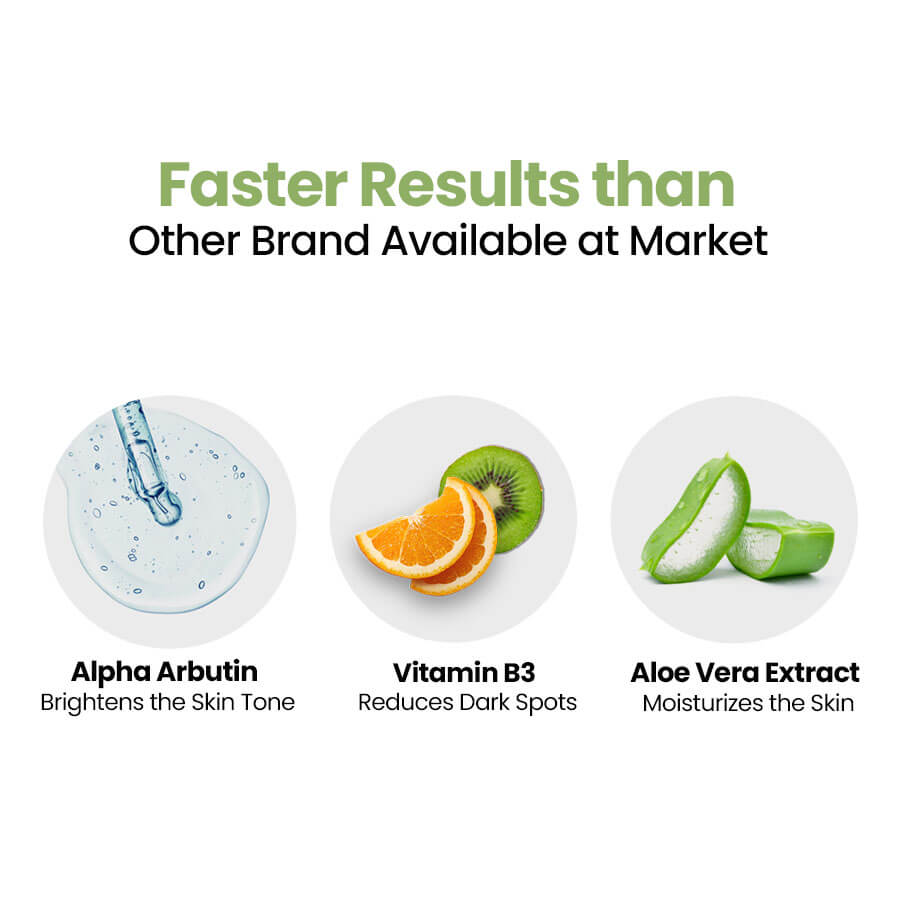 Faster Results than
Other Brand Available at Market

Alpha Arbutin
Brightens the Skin Tone

Vitamin B3
Reduces Dark Spots

Aloe Vera Extract
Moisturizes the Skin